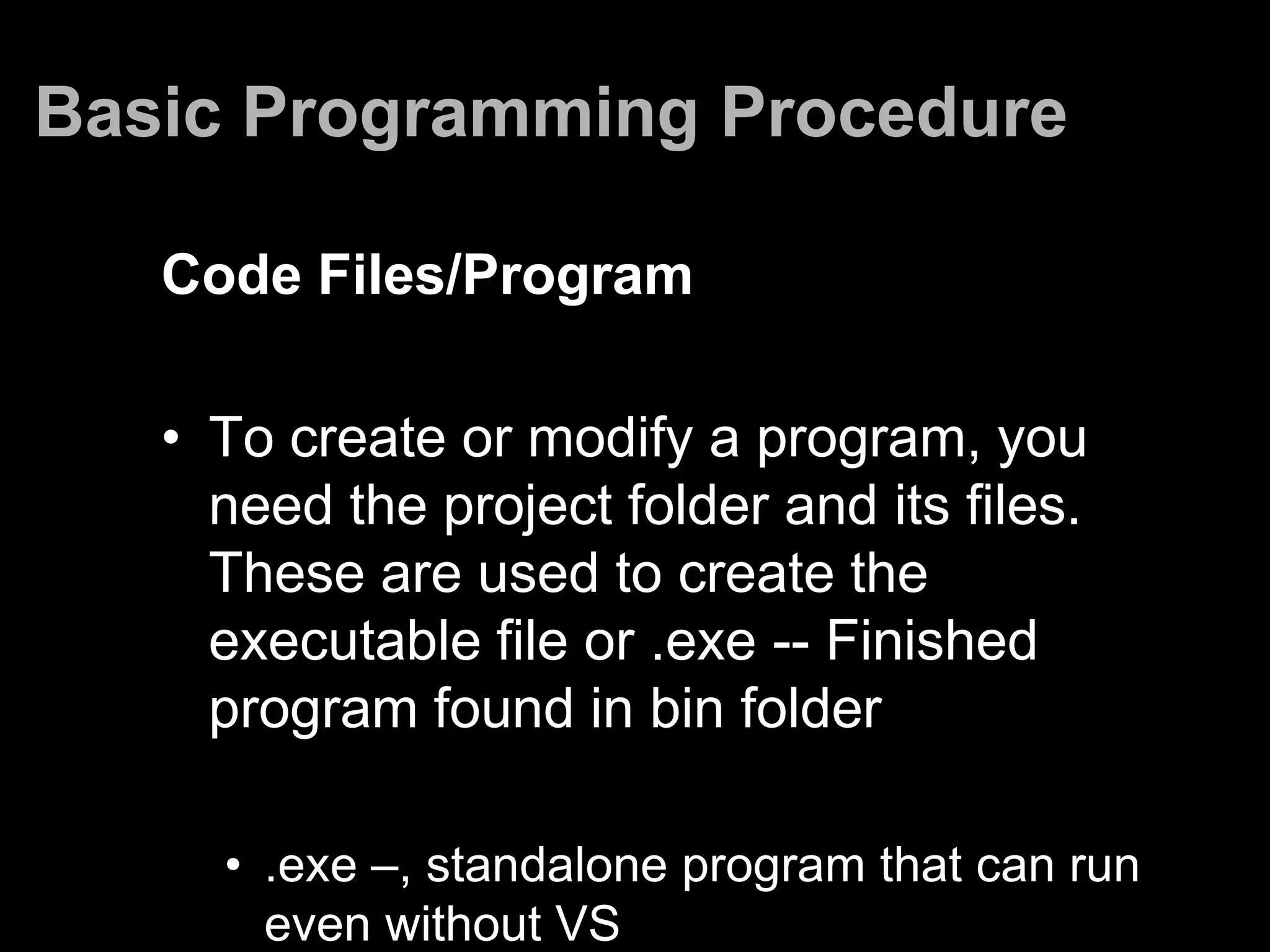 Basic Programming Procedure

Code Files/Program

• To create or modify a program, you need the project folder and its files. These are used to create the executable file or .exe -- Finished program found in bin folder

• .exe –, standalone program that can run even without VS